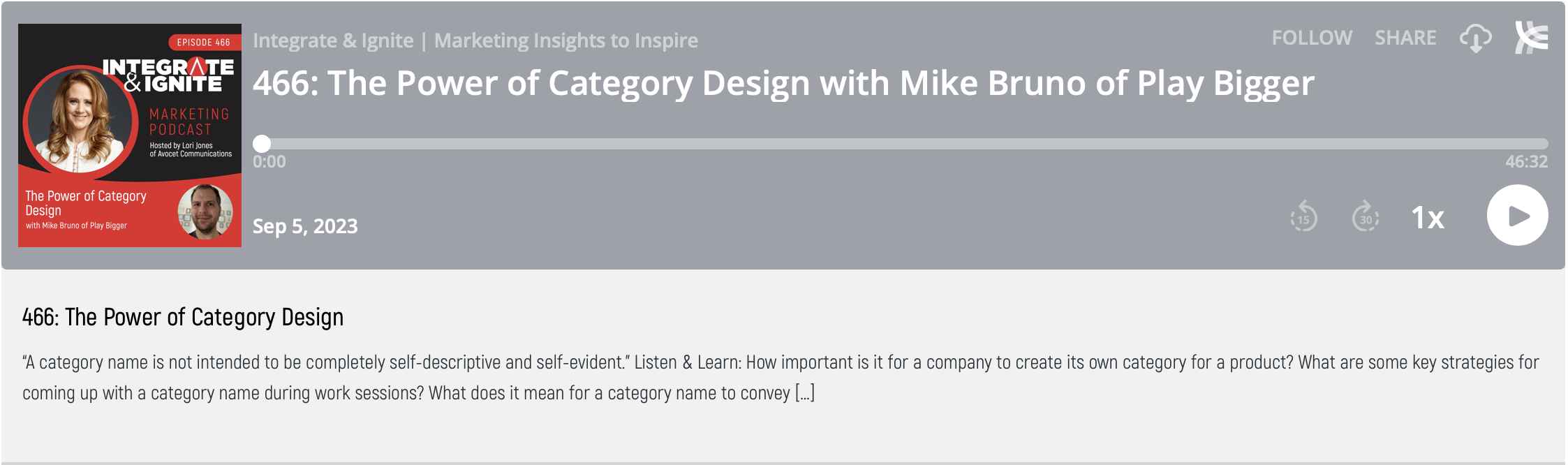 EPISODE 466
INTEGRATE & IGNITE
MARKETING PODCAST
Hosted by Lori Jones of Avocet Communications
The Power of Category Design
with Mike Bruno of Play Bigger

Integrate & Ignite | Marketing Insights to Inspire
FOLLOW SHARE
466: The Power of Category Design with Mike Bruno of Play Bigger
0:00
46:32
Sep 5, 2023
15 30 1x

466: The Power of Category Design

"A category name is not intended to be completely self-descriptive and self-evident." Listen & Learn: How important is it for a company to create its own category for a product? What are some key strategies for coming up with a category name during work sessions? What does it mean for a category name to convey […]